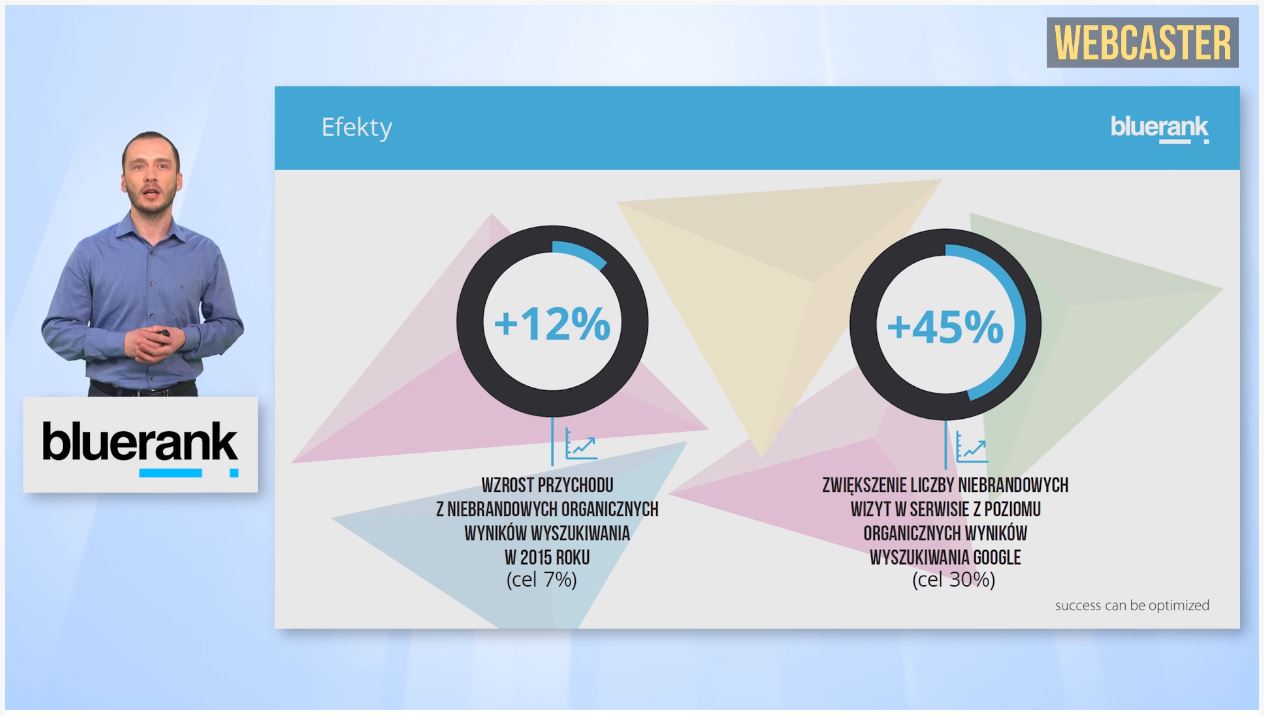 WEBCASTER

Efekty

bluerank

+12%

WZROST PRZYCHODU
Z NIEBRANDOWYCH ORGANICZNYCH
WYNIKÓW WYSZUKIWANIA
W 2015 ROKU
(cel 7%)

+45%

ZWIĘKSZENIE LICZBY NIEBRANDOWYCH
WIZYT W SERWISIE Z POZIOMU
ORGANICZNYCH WYNIKÓW
WYSZUKIWANIA GOOGLE
(cel 30%)

success can be optimized

bluerank